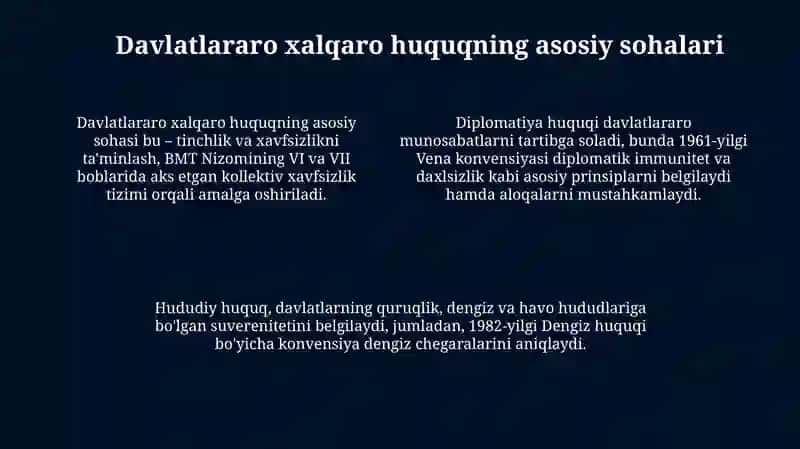 Davlatlararo xalqaro huquqning asosiy sohalari

Davlatlararo xalqaro huquqning asosiy sohasi bu – tinchlik va xavfsizlikni ta'minlash, BMT Nizomining VI va VII boblarida aks etgan kollektiv xavfsizlik tizimi orqali amalga oshiriladi.

Diplomatiya huquqi davlatlararo munosabatlarni tartibga soladi, bunda 1961-yilgi Vena konvensiyasi diplomatik immunitet va daxlsizlik kabi asosiy prinsiplarni belgilaydi hamda aloqalarni mustahkamlaydi.

Hududiy huquq, davlatlarning quruqlik, dengiz va havo hududlariga bo'lgan suverenitetini belgilaydi, jumladan, 1982-yilgi Dengiz huquqi bo'yicha konvensiya dengiz chegaralarini aniqlaydi.